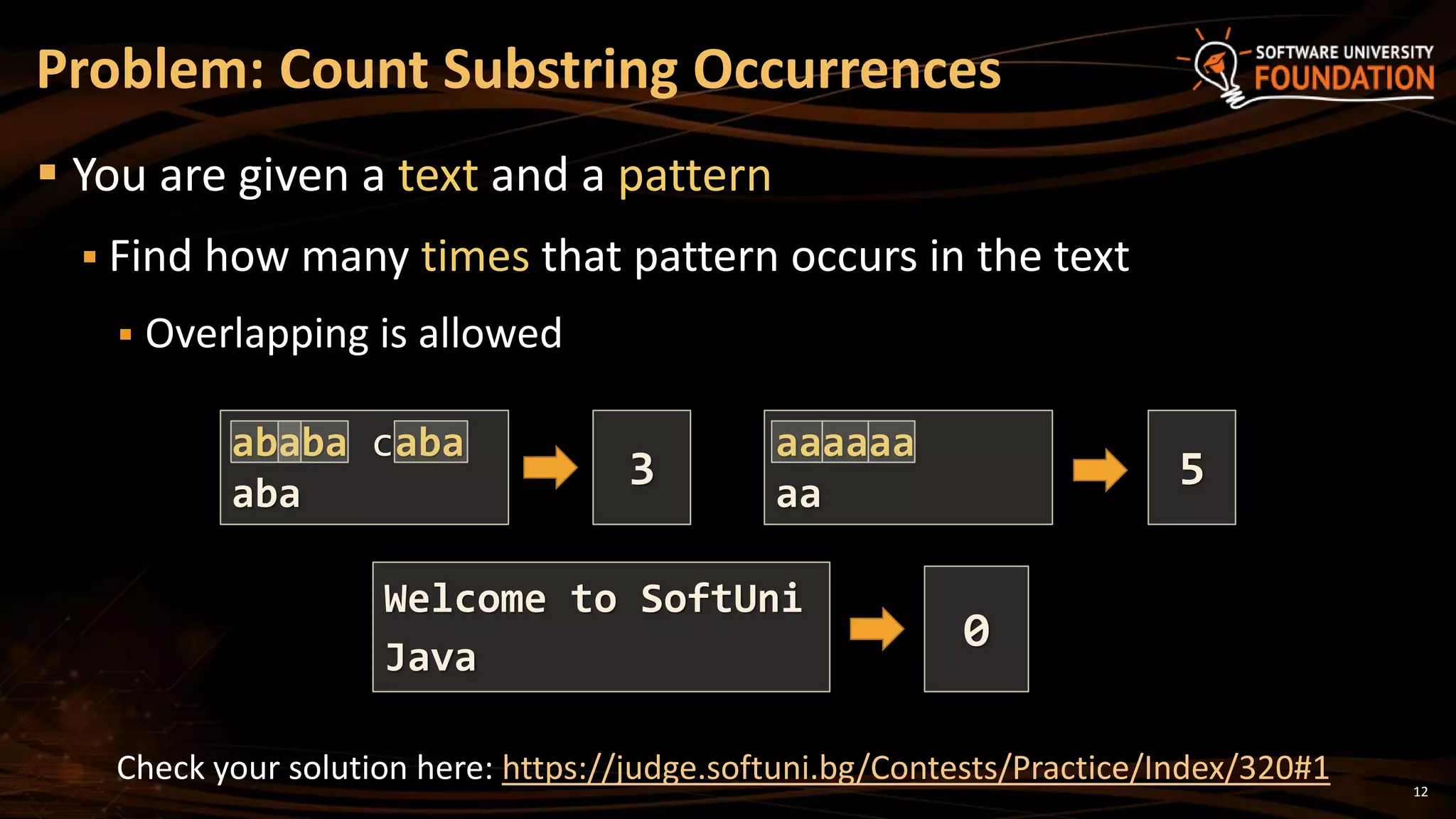 Problem: Count Substring Occurrences

SOFTWARE UNIVERSITY FOUNDATION

▪ You are given a text and a pattern

▪ Find how many times that pattern occurs in the text

▪ Overlapping is allowed

ababa caba
aba

3

aaaaaa
aa

5

Welcome to SoftUni
Java

0

Check your solution here: https://judge.softuni.bg/Contests/Practice/Index/320#1

12